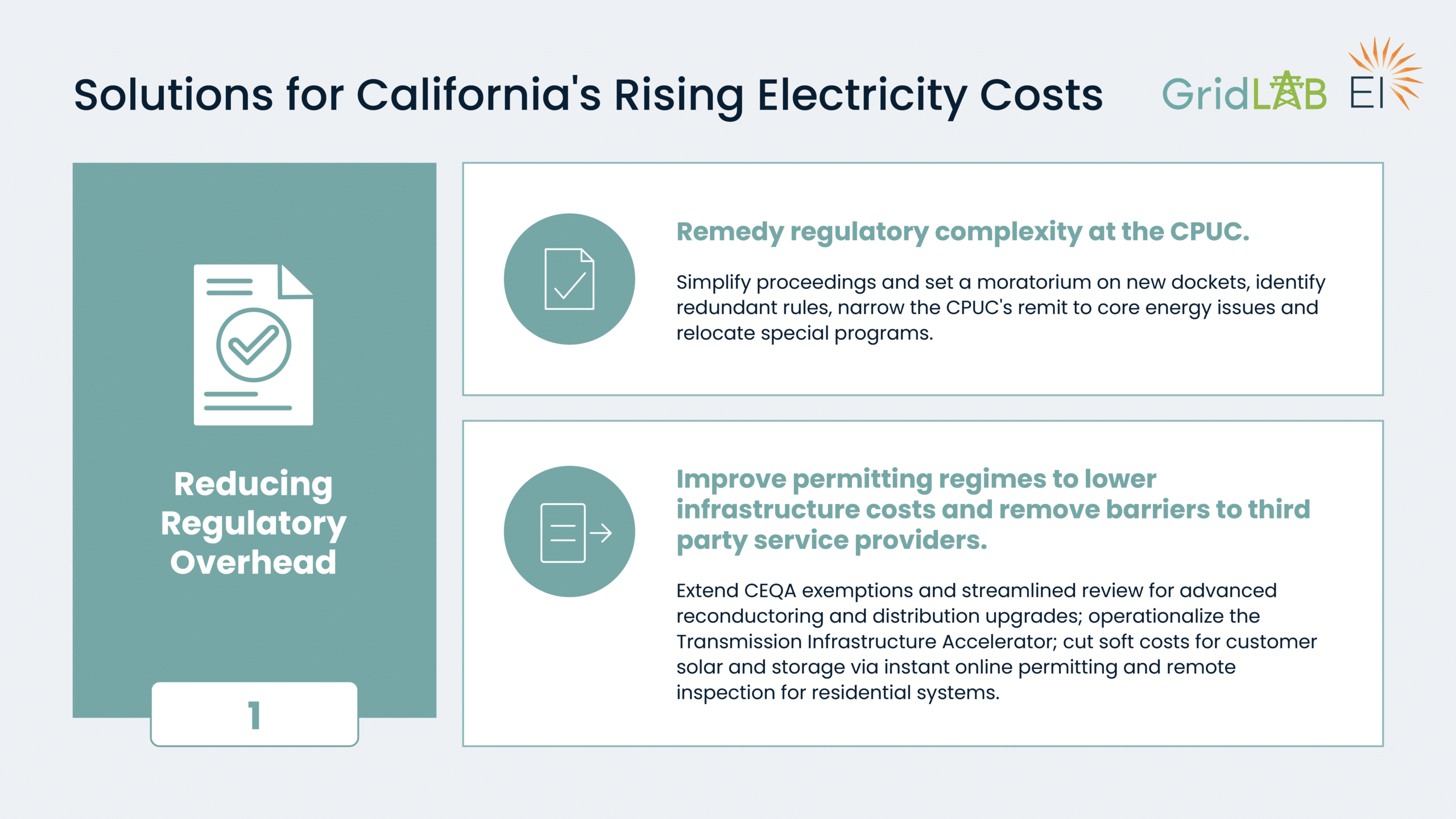 Solutions for California's Rising Electricity Costs

GridLAB EI

Reducing Regulatory Overhead

1

Remedy regulatory complexity at the CPUC.

Simplify proceedings and set a moratorium on new dockets, identify redundant rules, narrow the CPUC's remit to core energy issues and relocate special programs.

Improve permitting regimes to lower infrastructure costs and remove barriers to third party service providers.

Extend CEQA exemptions and streamlined review for advanced reconductoring and distribution upgrades; operationalize the Transmission Infrastructure Accelerator; cut soft costs for customer solar and storage via instant online permitting and remote inspection for residential systems.